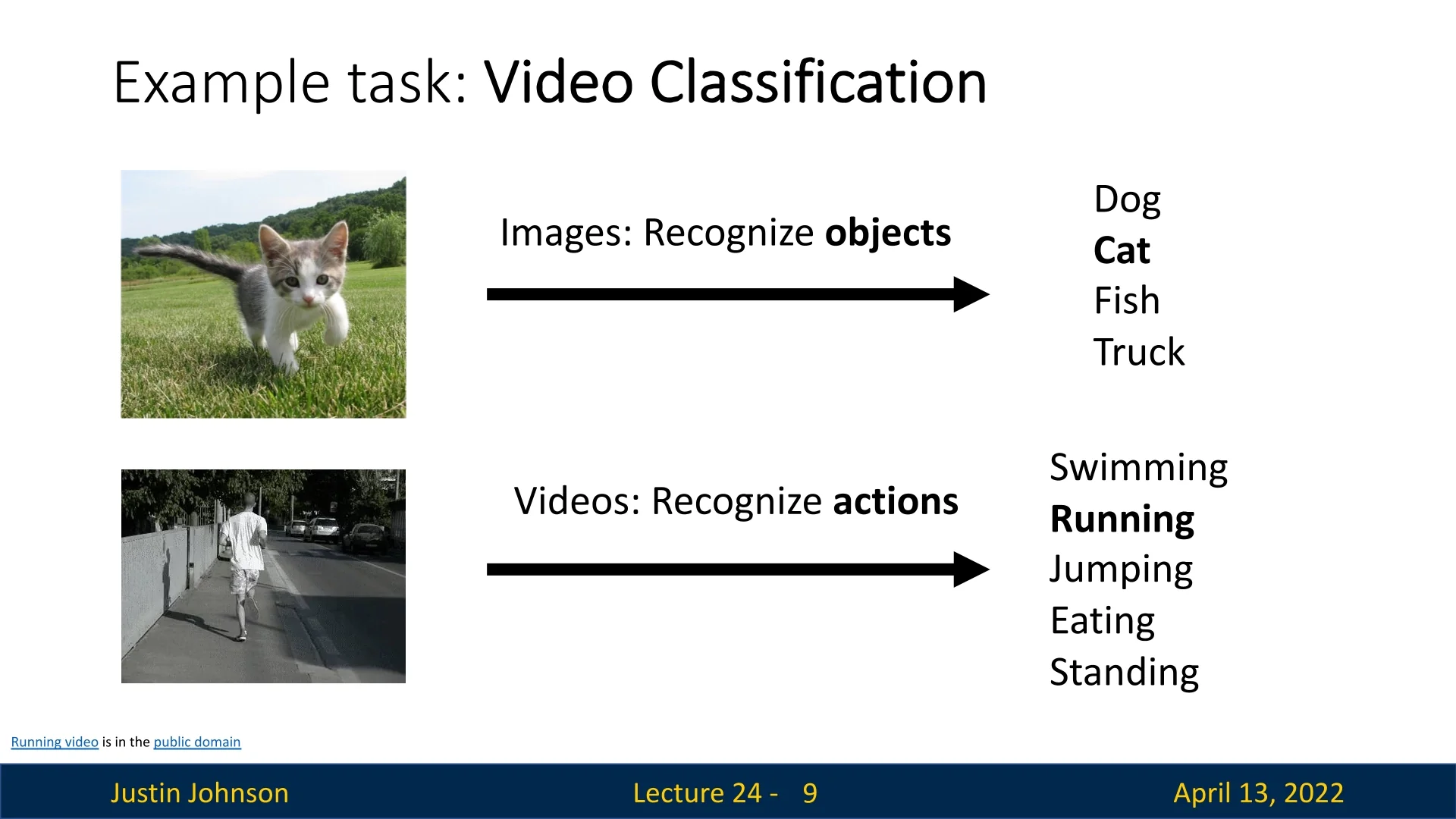 Example task: Video Classification

Images: Recognize objects

Dog
Cat
Fish
Truck

Videos: Recognize actions

Swimming
Running
Jumping
Eating
Standing

Running video is in the public domain

Justin Johnson

Lecture 24 - 9

April 13, 2022